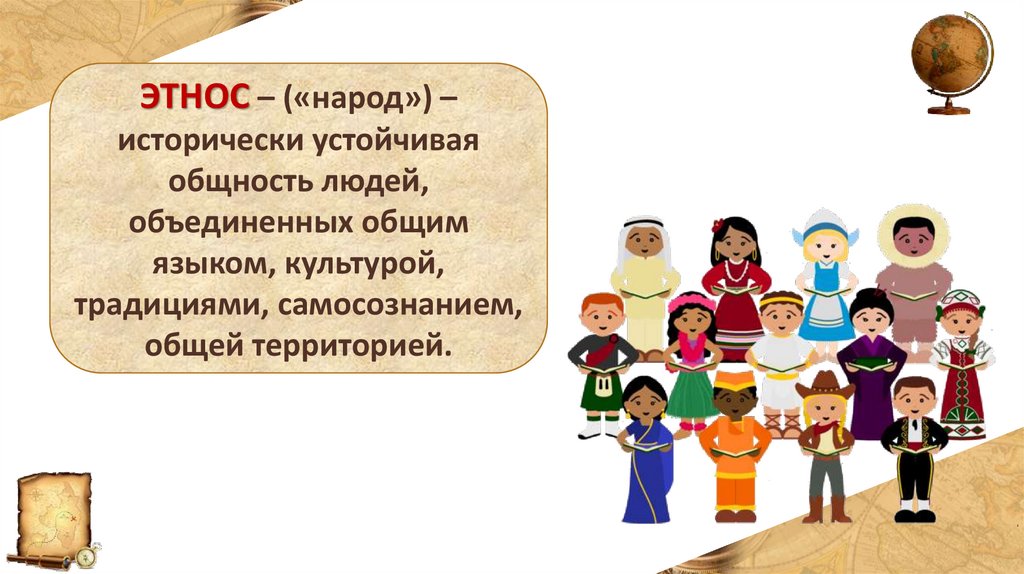 ЭТНОС – («народ») – исторически устойчивая общность людей, объединенных общим языком, культурой, традициями, самосознанием, общей территорией.